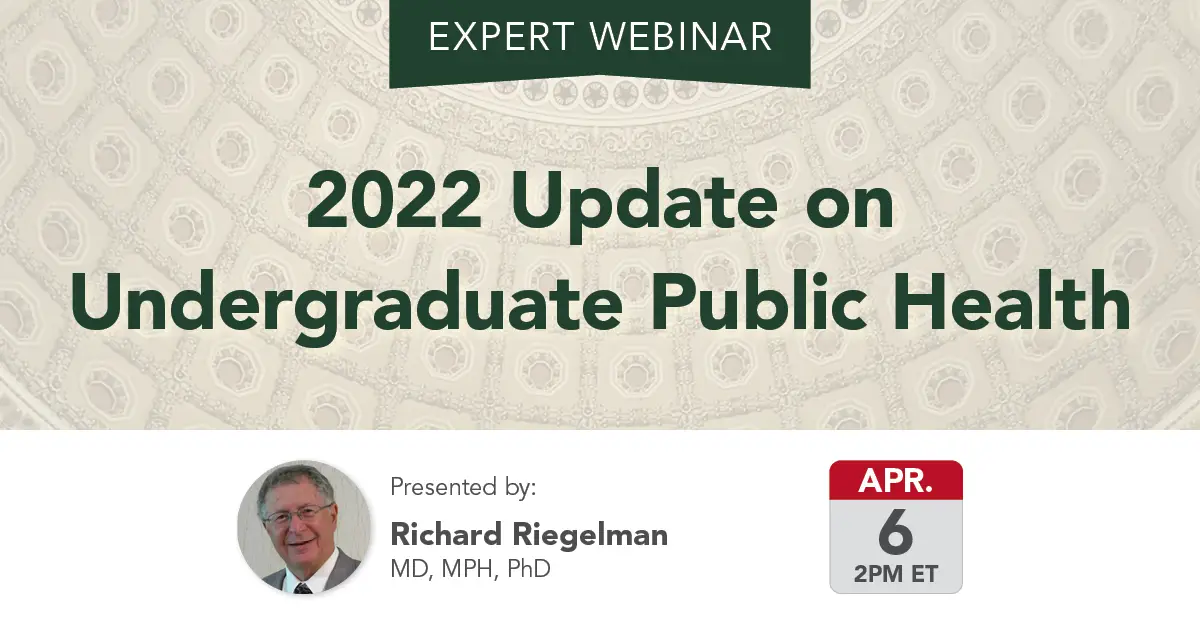 EXPERT WEBINAR

2022 Update on Undergraduate Public Health

Presented by:

Richard Riegelman
MD, MPH, PhD

APR.
6
2PM ET